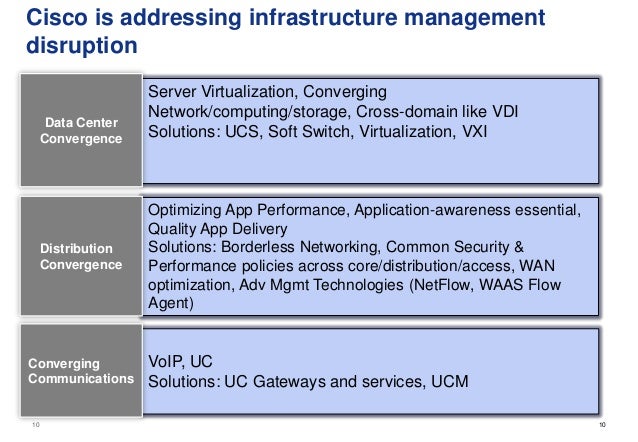 Cisco is addressing infrastructure management disruption

Data Center Convergence

Server Virtualization, Converging Network/computing/storage, Cross-domain like VDI
Solutions: UCS, Soft Switch, Virtualization, VXI

Distribution Convergence

Optimizing App Performance, Application-awareness essential, Quality App Delivery
Solutions: Borderless Networking, Common Security & Performance policies across core/distribution/access, WAN optimization, Adv Mgmt Technologies (NetFlow, WAAS Flow Agent)

Converging Communications

VoIP, UC
Solutions: UC Gateways and services, UCM

10

10